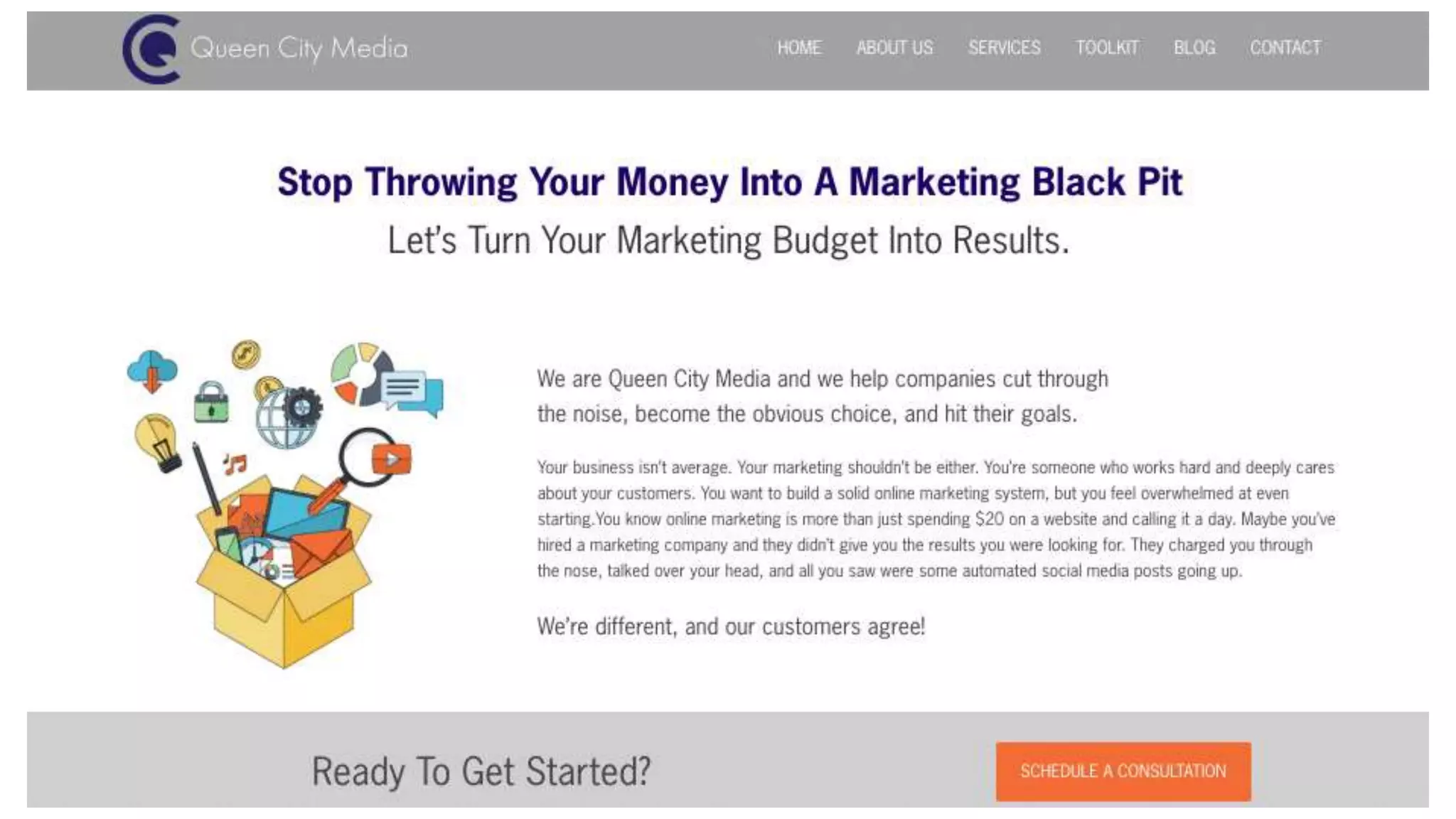 Queen City Media

HOME ABOUT US SERVICES TOOLKIT BLOG CONTACT

Stop Throwing Your Money Into A Marketing Black Pit

Let's Turn Your Marketing Budget Into Results.

We are Queen City Media and we help companies cut through the noise, become the obvious choice, and hit their goals.

Your business isn't average. Your marketing shouldn't be either. You're someone who works hard and deeply cares about your customers. You want to build a solid online marketing system, but you feel overwhelmed at even starting.You know online marketing is more than just spending $20 on a website and calling it a day. Maybe you've hired a marketing company and they didn't give you the results you were looking for. They charged you through the nose, talked over your head, and all you saw were some automated social media posts going up.

We're different, and our customers agree!

Ready To Get Started?

SCHEDULE A CONSULTATION